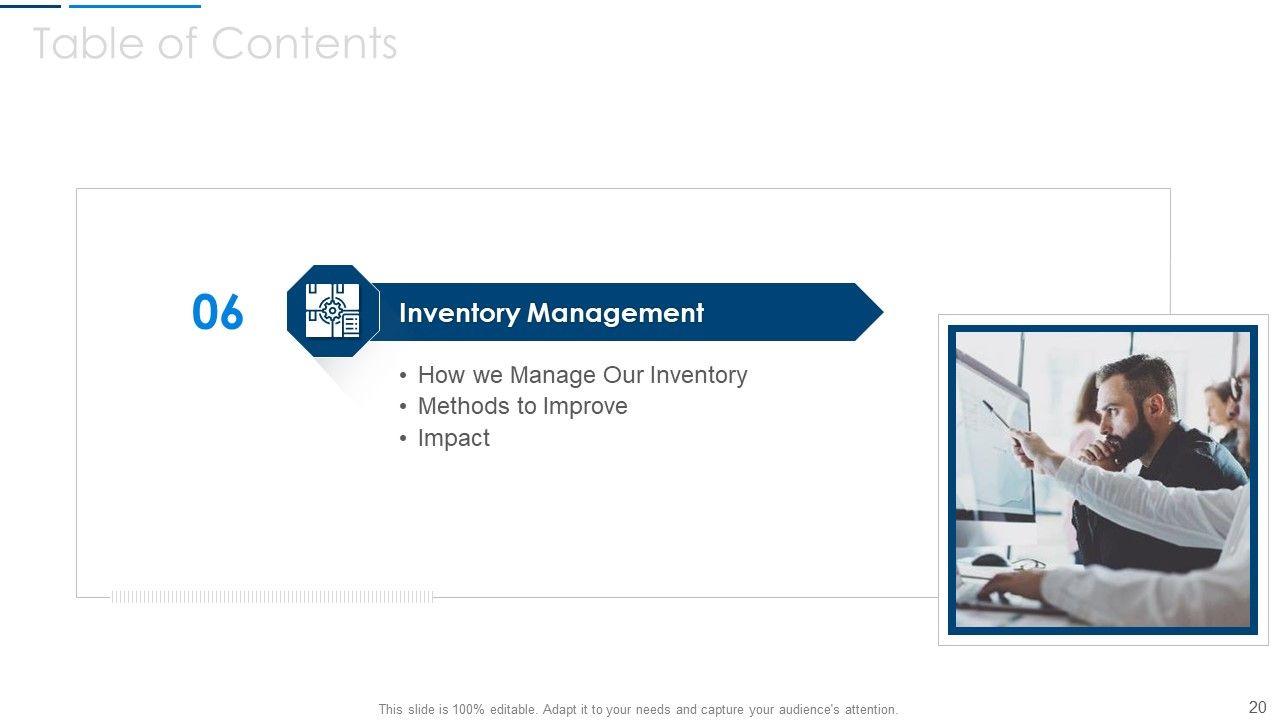 Table of Contents

06

Inventory Management

• How we Manage Our Inventory
• Methods to Improve
• Impact

This slide is 100% editable. Adapt it to your needs and capture your audience's attention.

20